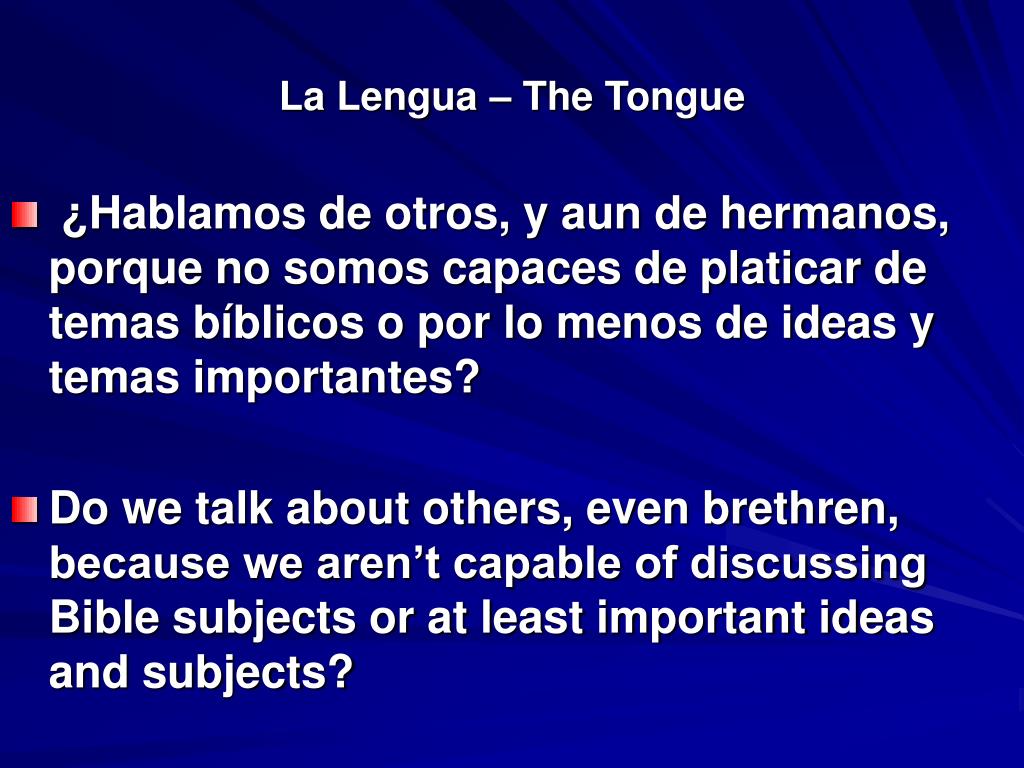 La Lengua – The Tongue

¿Hablamos de otros, y aun de hermanos, porque no somos capaces de platicar de temas bíblicos o por lo menos de ideas y temas importantes?

Do we talk about others, even brethren, because we aren’t capable of discussing Bible subjects or at least important ideas and subjects?